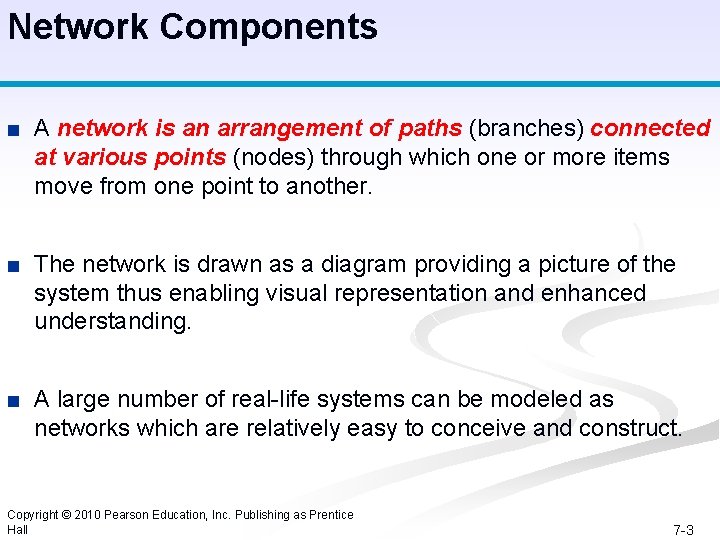 Network Components

■ A network is an arrangement of paths (branches) connected at various points (nodes) through which one or more items move from one point to another.

■ The network is drawn as a diagram providing a picture of the system thus enabling visual representation and enhanced understanding.

■ A large number of real-life systems can be modeled as networks which are relatively easy to conceive and construct.

Copyright © 2010 Pearson Education, Inc. Publishing as Prentice Hall

7-3